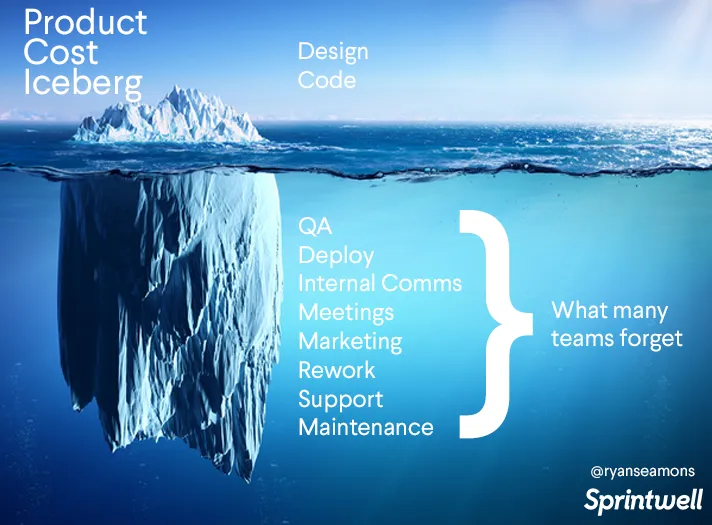 Product Cost Iceberg

Design
Code

QA
Deploy
Internal Comms
Meetings
Marketing
Rework
Support
Maintenance

What many teams forget

@ryanseamons
Sprintwell